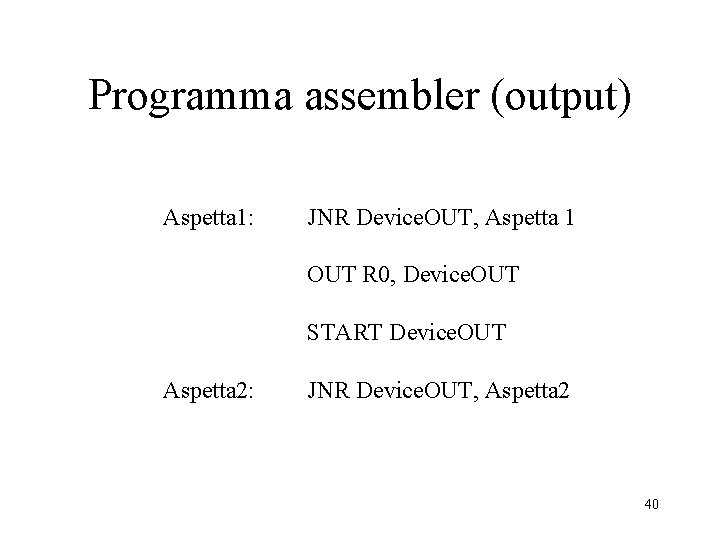 Programma assembler (output)

Aspetta1: JNR DeviceOUT, Aspetta 1
OUT R0, DeviceOUT
START DeviceOUT
Aspetta2: JNR DeviceOUT, Aspetta2

40